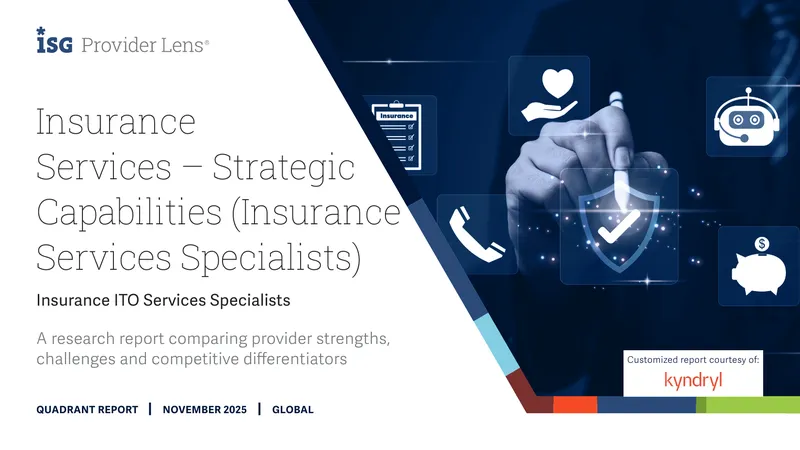 ISG Provider Lens®

Insurance Services – Strategic Capabilities (Insurance Services Specialists)

Insurance ITO Services Specialists

A research report comparing provider strengths, challenges and competitive differentiators

QUADRANT REPORT | NOVEMBER 2025 | GLOBAL

Insurance

Customized report courtesy of:

kyndryl